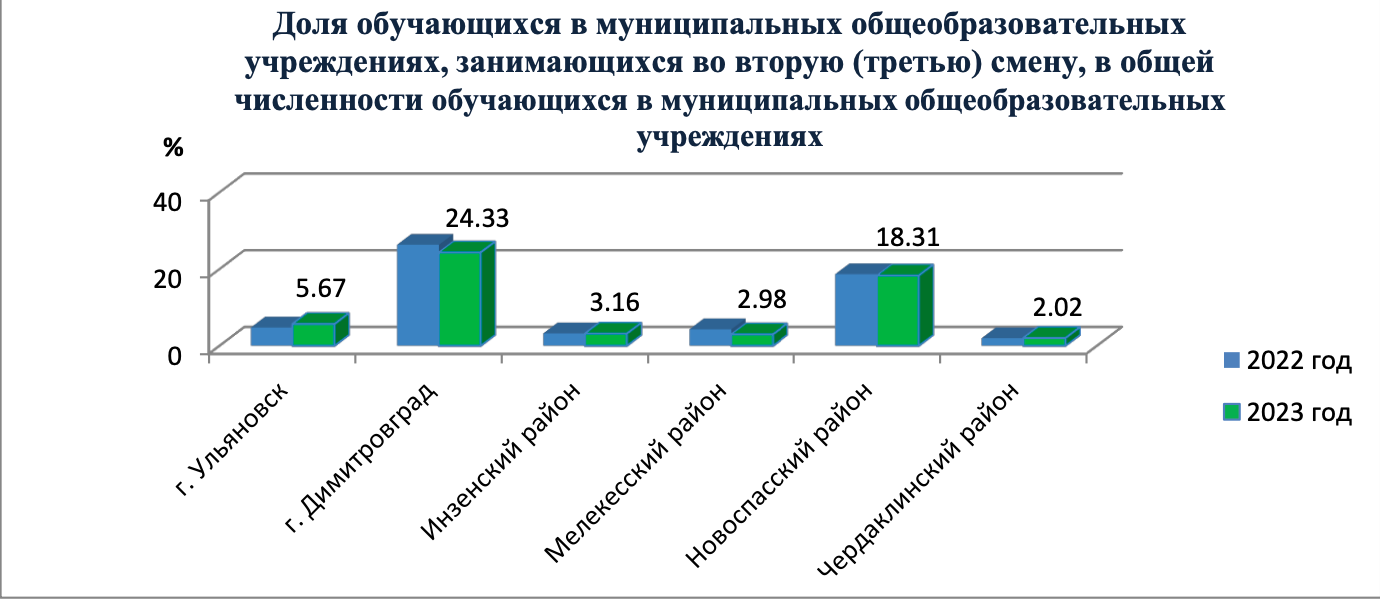 Доля обучающихся в муниципальных общеобразовательных учреждениях, занимающихся во вторую (третью) смену, в общей численности обучающихся в муниципальных общеобразовательных учреждениях

%

40
20
0

5.67
24.33
3.16
2.98
18.31
2.02

г. Ульяновск
г. Димитровград
Инзенский район
Мелекесский район
Новоспасский район
Чердаклинский район

2022 год
2023 год